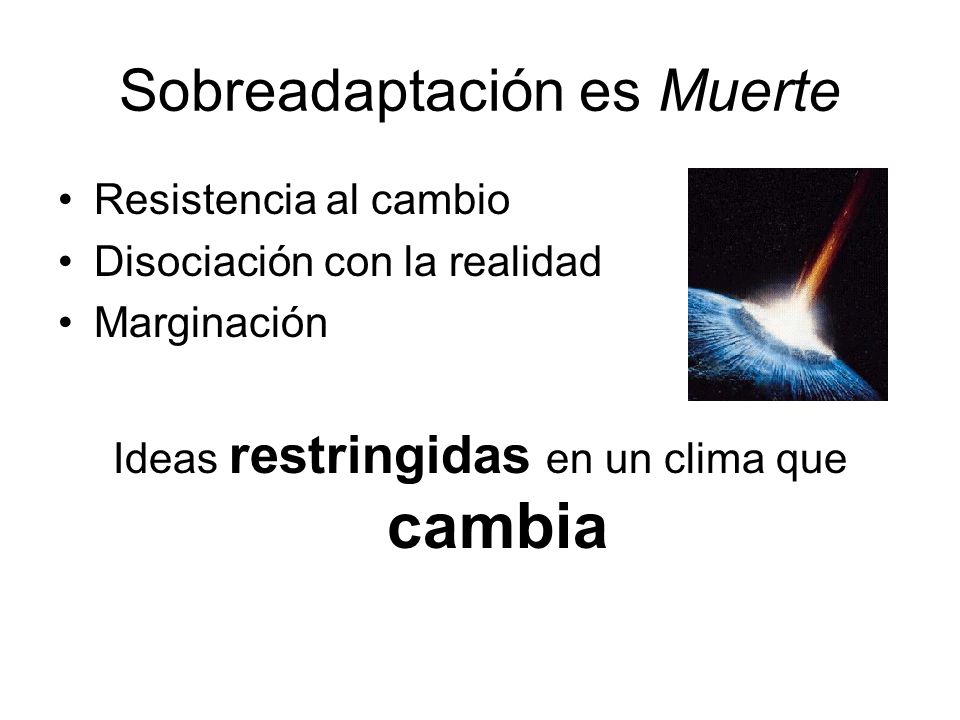 Sobreadaptación es Muerte

• Resistencia al cambio
• Disociación con la realidad
• Marginación

Ideas restringidas en un clima que cambia